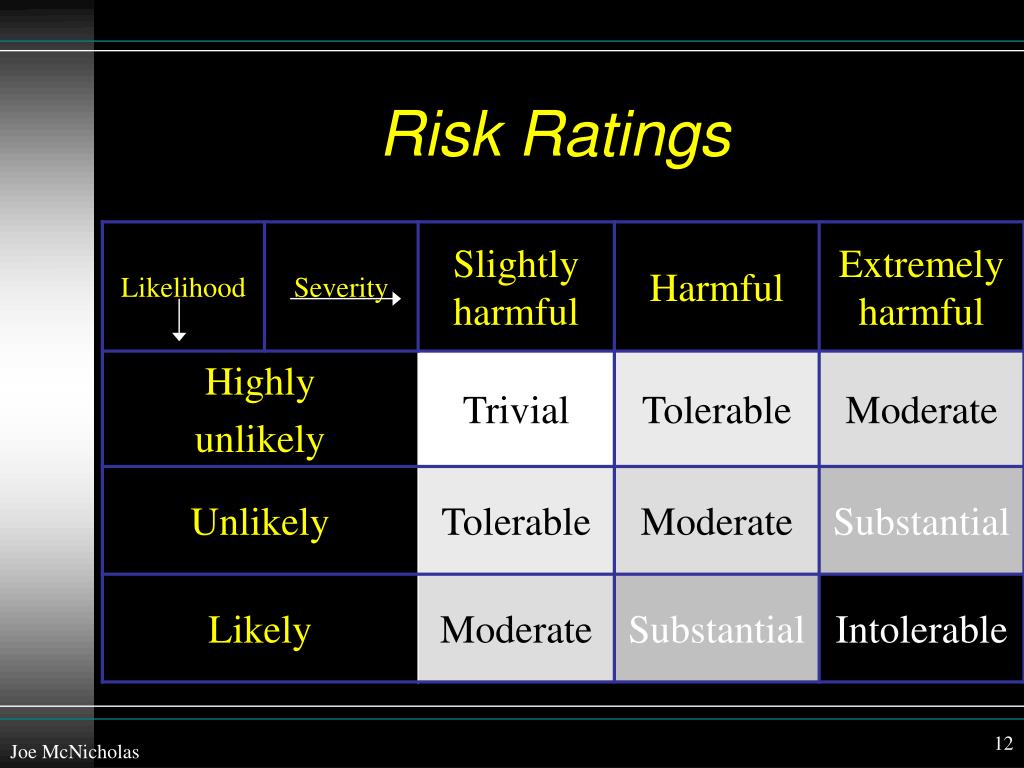 Risk Ratings

| Likelihood | Severity | Slightly harmful | Harmful | Extremely harmful |
|---|---|---|---|---|
| Highly unlikely | | Trivial | Tolerable | Moderate |
| Unlikely | | Tolerable | Moderate | Substantial |
| Likely | | Moderate | Substantial | Intolerable |

Joe McNicholas

12